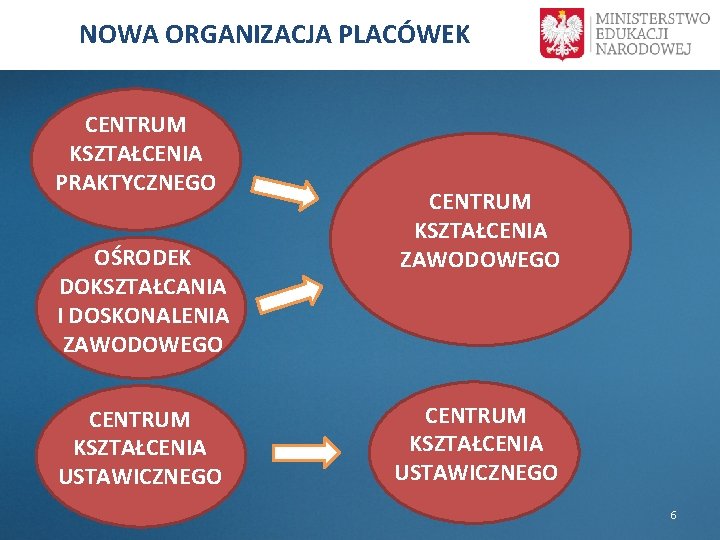 NOWA ORGANIZACJA PLACÓWEK

MINISTERSTWO EDUKACJI NARODOWEJ

CENTRUM KSZTAŁCENIA PRAKTYCZNEGO

OŚRODEK DOKSZTAŁCANIA I DOSKONALENIA ZAWODOWEGO

CENTRUM KSZTAŁCENIA ZAWODOWEGO

CENTRUM KSZTAŁCENIA USTAWICZNEGO

CENTRUM KSZTAŁCENIA USTAWICZNEGO

6